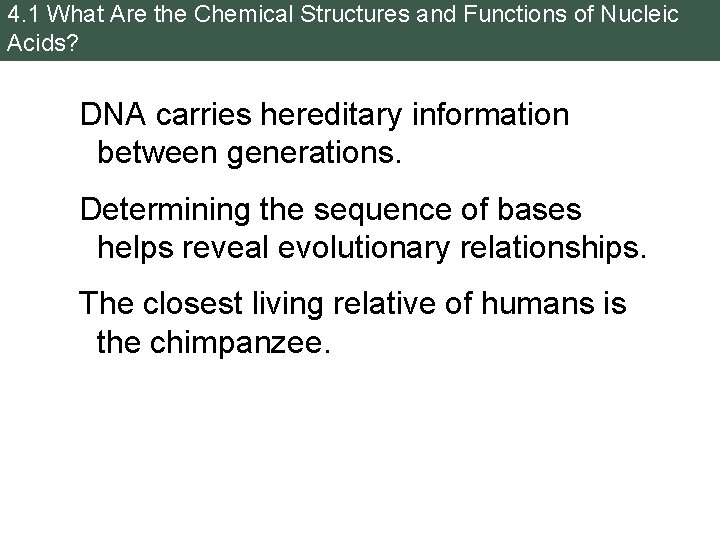 4.1 What Are the Chemical Structures and Functions of Nucleic Acids?

DNA carries hereditary information between generations.

Determining the sequence of bases helps reveal evolutionary relationships.

The closest living relative of humans is the chimpanzee.